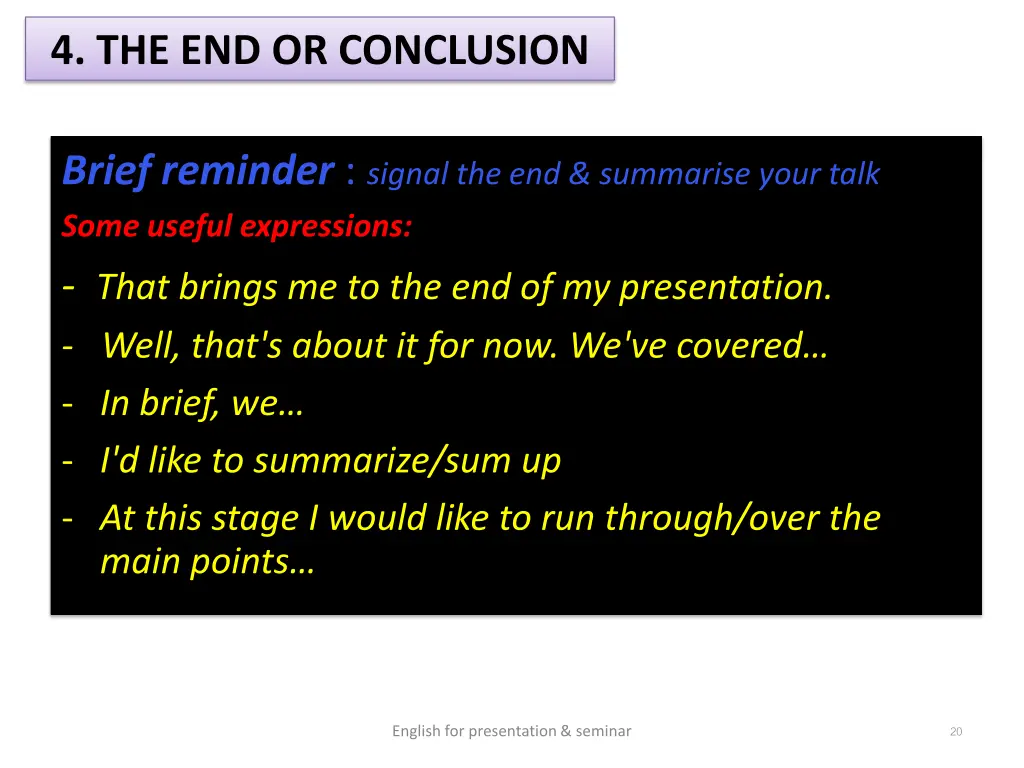 4. THE END OR CONCLUSION

Brief reminder : signal the end & summarise your talk

Some useful expressions:

- That brings me to the end of my presentation.
- Well, that's about it for now. We've covered…
- In brief, we…
- I'd like to summarize/sum up
- At this stage I would like to run through/over the main points…

English for presentation & seminar

20